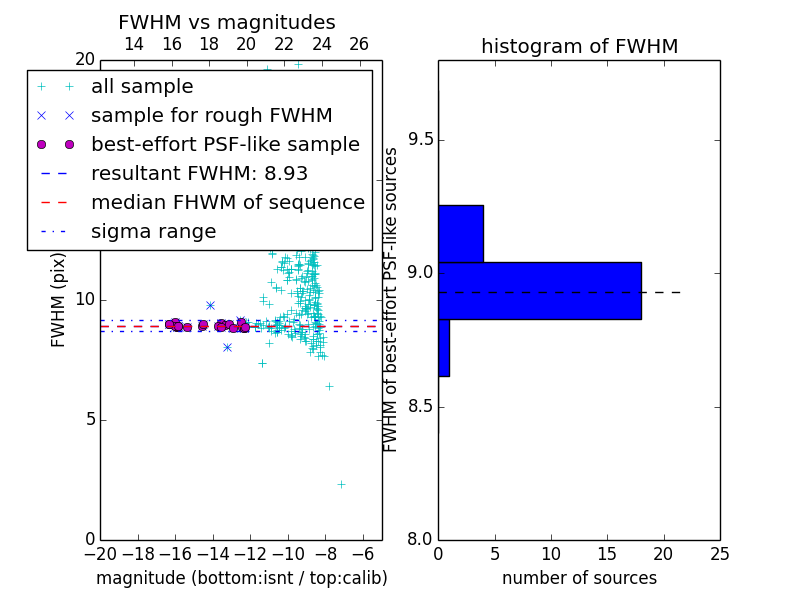 FWHM vs magnitudes

14 16 18 20 22 24 26

20

all sample
sample for rough FWHM
best-effort PSF-like sample
resultant FWHM: 8.93
median FHWM of sequence
sigma range

FWHM (pix)

10

5

0

−20 −18 −16 −14 −12 −10 −8 −6

magnitude (bottom:isnt / top:calib)

histogram of FWHM

FWHM of best-effort PSF-like sources

9.5

9.0

8.5

8.0

0 5 10 15 20 25

number of sources